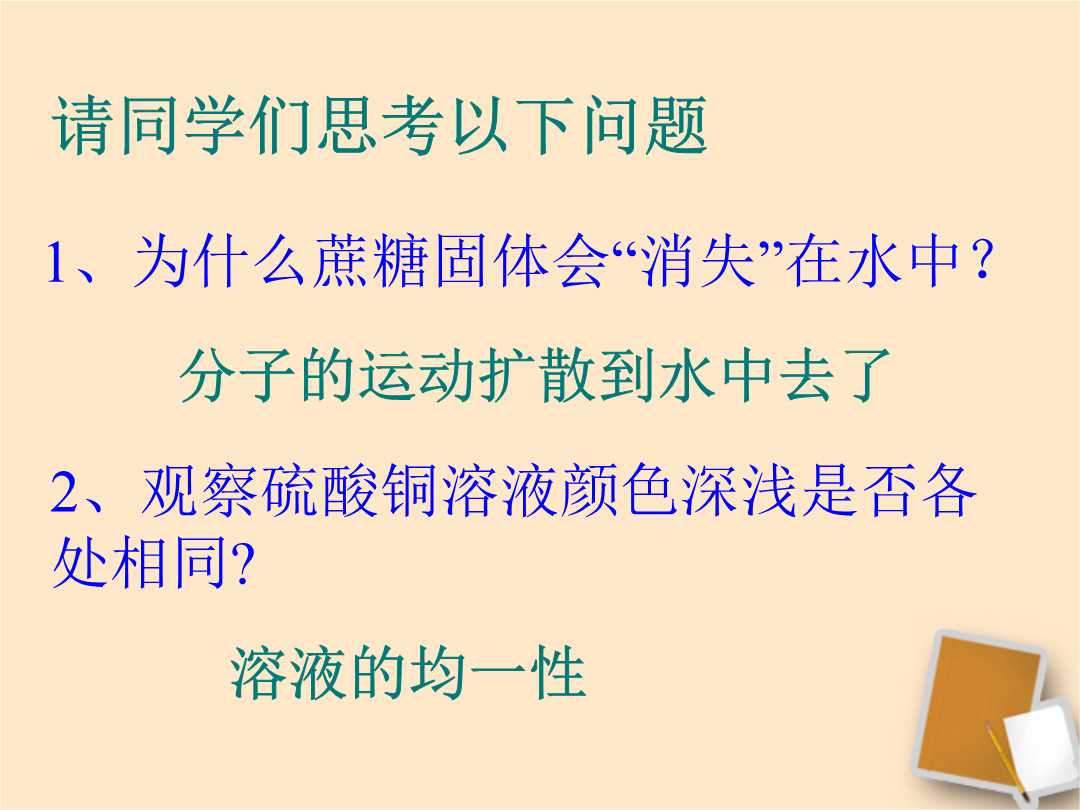 请同学们思考以下问题

1、为什么蔗糖固体会“消失”在水中？

分子的运动扩散到水中去了

2、观察硫酸铜溶液颜色深浅是否各处相同?

溶液的均一性